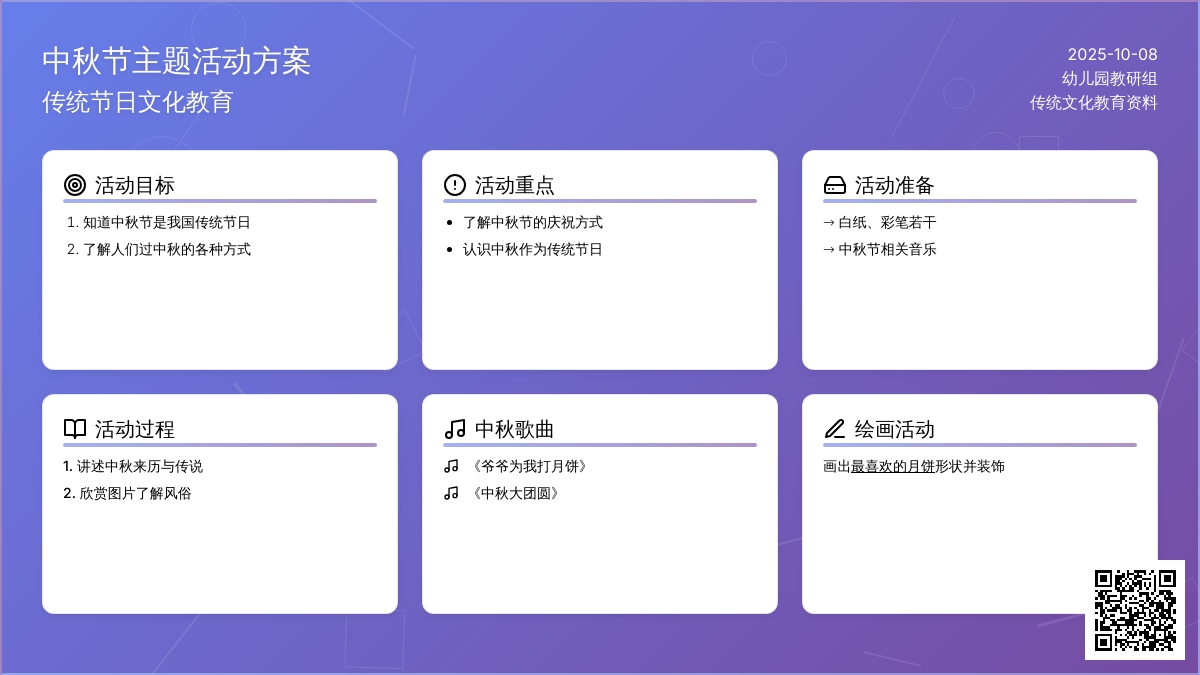 中秋节主题活动方案
传统节日文化教育

2025-10-08
幼儿园教研组
传统文化教育资料

活动目标
1. 知道中秋节是我国传统节日
2. 了解人们过中秋的各种方式

活动重点
• 了解中秋节的庆祝方式
• 认识中秋作为传统节日

活动准备
→ 白纸、彩笔若干
→ 中秋节相关音乐

活动过程
1. 讲述中秋来历与传说
2. 欣赏图片了解风俗

中秋歌曲
《爷爷为我打月饼》
《中秋大团圆》

绘画活动
画出最喜欢的月饼形状并装饰